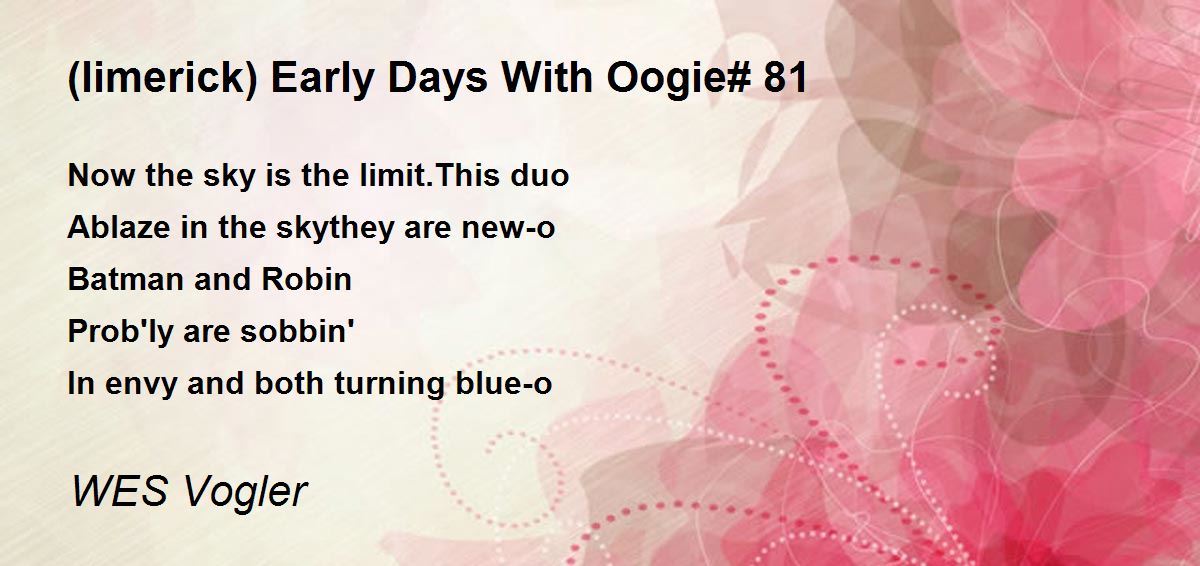 (limerick) Early Days With Oogie# 81

Now the sky is the limit.This duo
Ablaze in the skythey are new-o
Batman and Robin
Prob'ly are sobbin'
In envy and both turning blue-o

WES Vogler